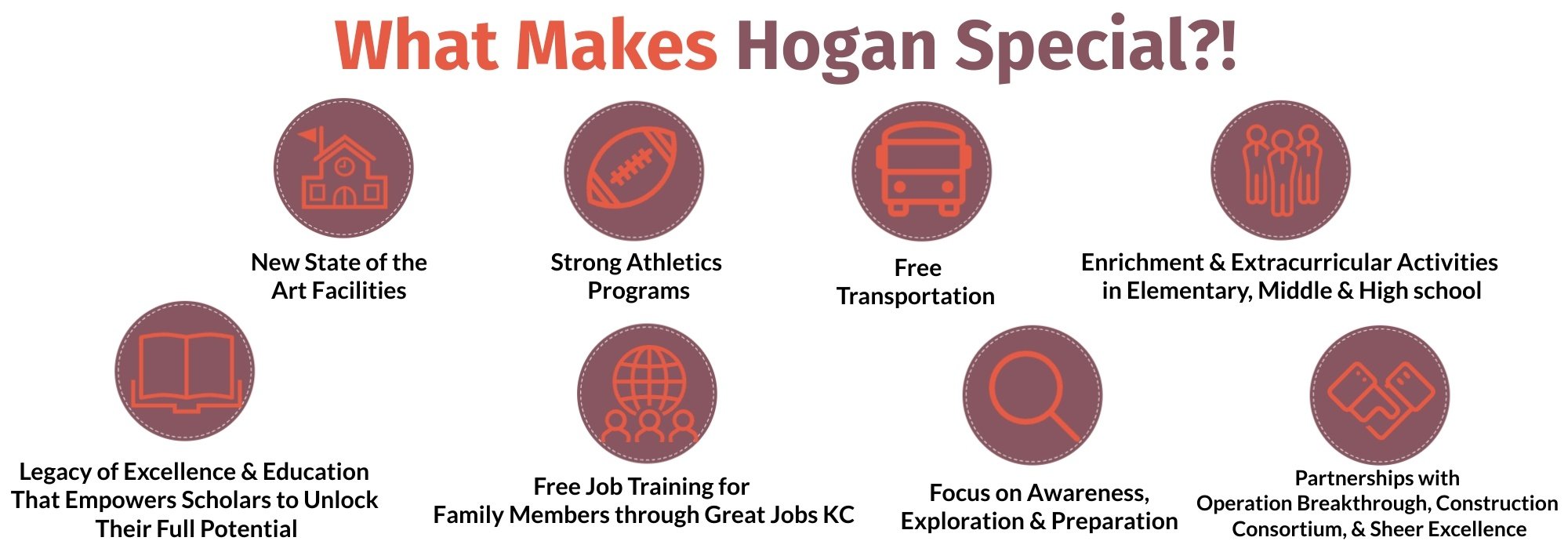 What Makes Hogan Special?!

New State of the Art Facilities

Strong Athletics Programs

Free Transportation

Enrichment & Extracurricular Activities in Elementary, Middle & High school

Legacy of Excellence & Education That Empowers Scholars to Unlock Their Full Potential

Free Job Training for Family Members through Great Jobs KC

Focus on Awareness, Exploration & Preparation

Partnerships with Operation Breakthrough, Construction Consortium, & Sheer Excellence